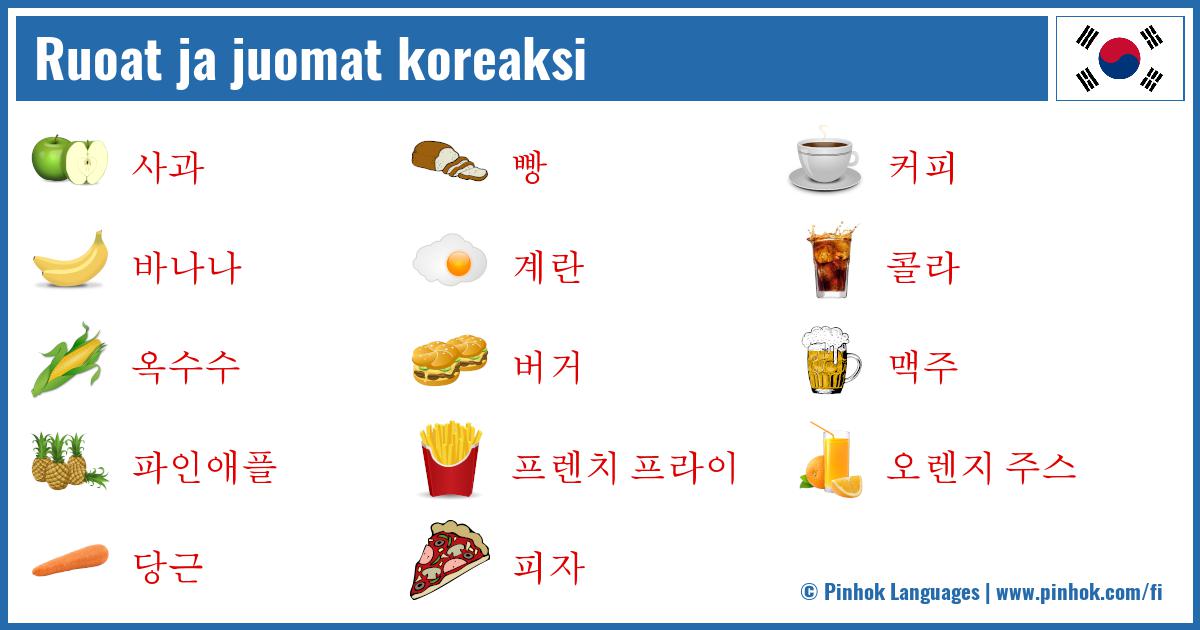 Ruoat ja juomat koreaksi

사과
바나나
옥수수
파인애플
당근

빵
계란
버거
프렌치 프라이
피자

커피
콜라
맥주
오렌지 주스

© Pinhok Languages | www.pinhok.com/fi